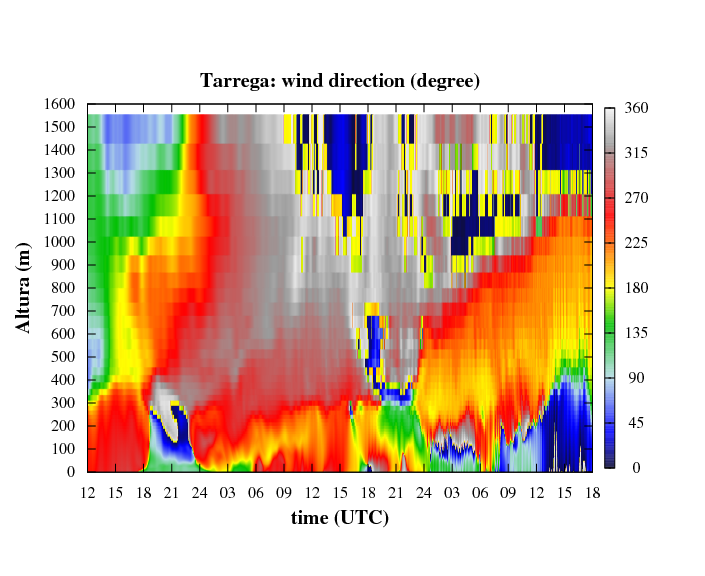 Tarrega: wind direction (degree)

Altura (m)

1600
1500
1400
1300
1200
1100
1000
900
800
700
600
500
400
300
200
100
0

12 15 18 21 24 03 06 09 12 15 18 21 24 03 06 09 12 15 18

time (UTC)

360
315
270
225
180
135
90
45
0